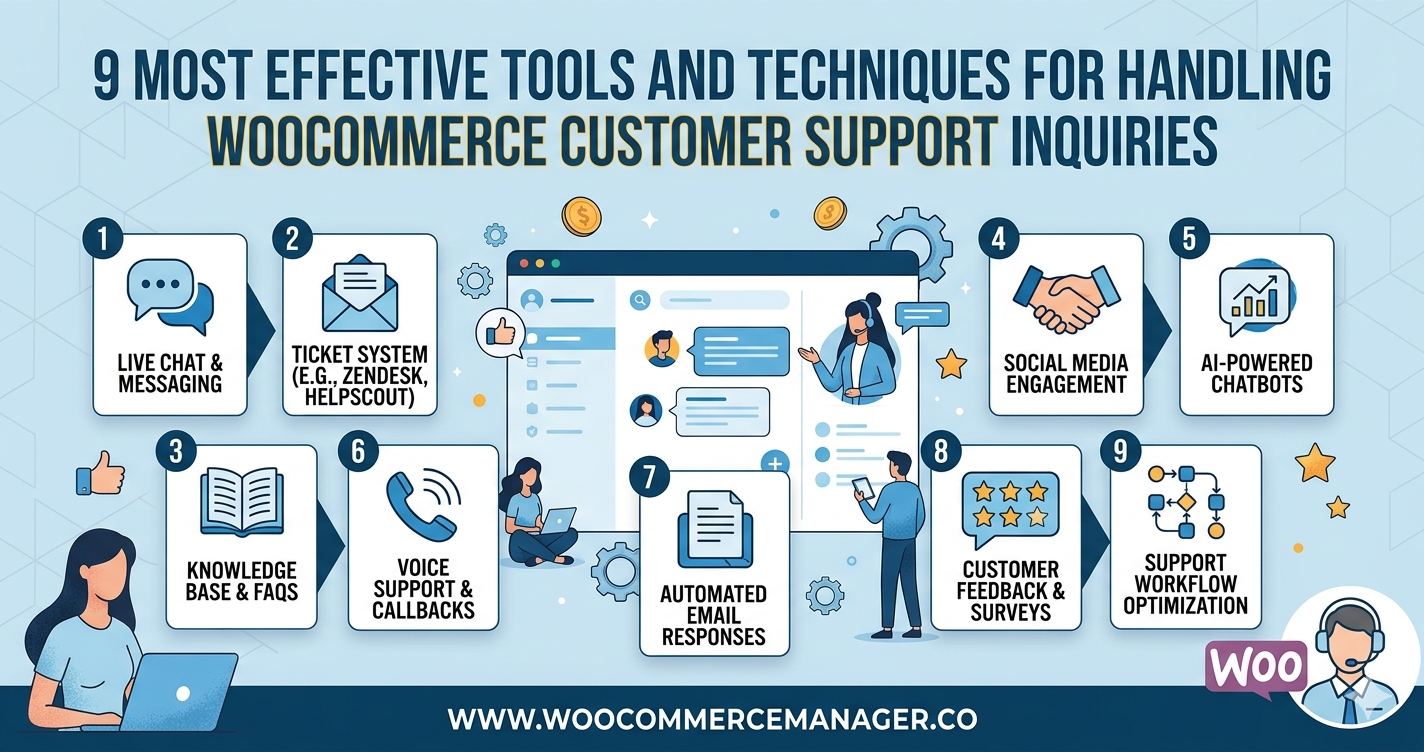 9 MOST EFFECTIVE TOOLS AND TECHNIQUES FOR HANDLING WOOCOMMERCE CUSTOMER SUPPORT INQUIRIES

1
LIVE CHAT & MESSAGING

2
TICKET SYSTEM (E.G., ZENDESK, HELPSCOUT)

4
SOCIAL MEDIA ENGAGEMENT

5
AI-POWERED CHATBOTS

3
KNOWLEDGE BASE & FAQS

6
VOICE SUPPORT & CALLBACKS

7
AUTOMATED EMAIL RESPONSES

8
CUSTOMER FEEDBACK & SURVEYS

9
SUPPORT WORKFLOW OPTIMIZATION

WOO

WWW.WOOCOMMERCEMANAGER.CO